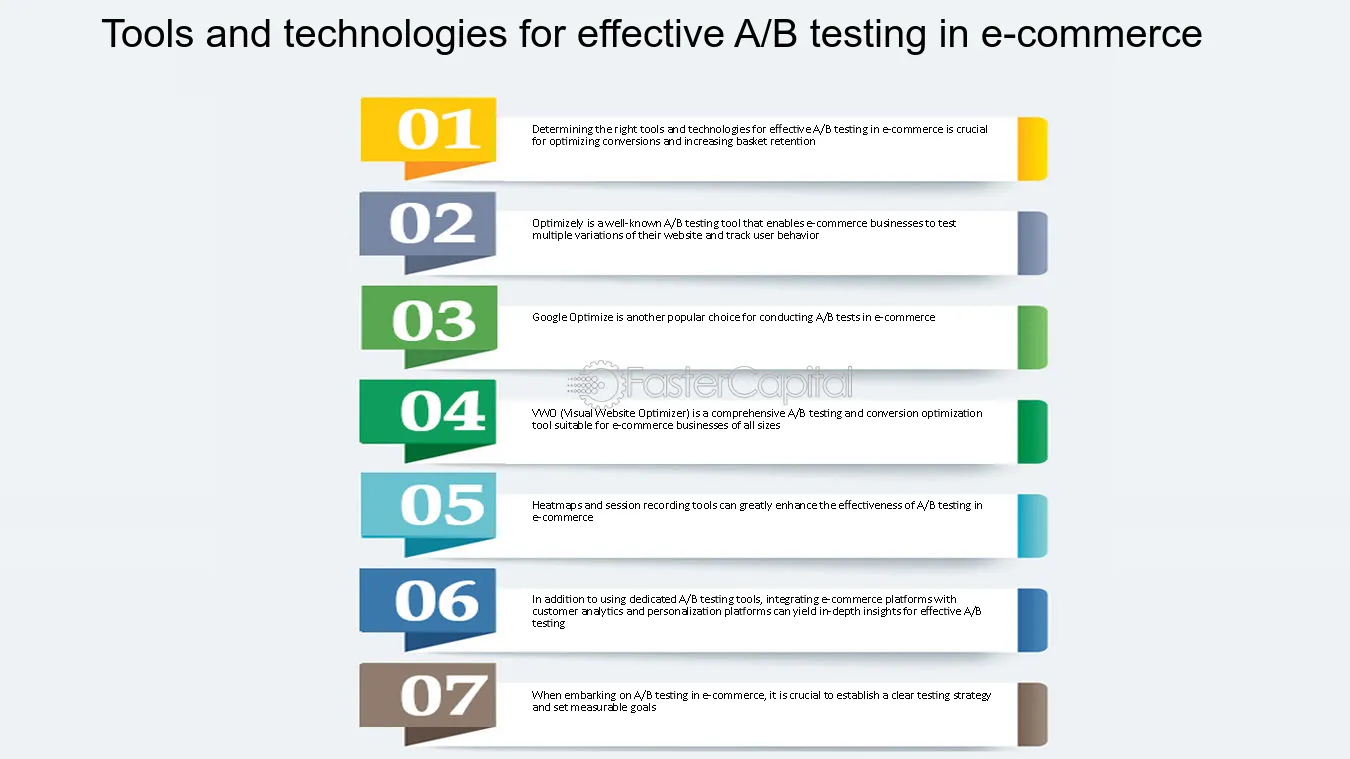 Tools and technologies for effective A/B testing in e-commerce

01

Determining the right tools and technologies for effective A/B testing in e-commerce is crucial for optimizing conversions and increasing basket retention

02

Optimizely is a well-known A/B testing tool that enables e-commerce businesses to test multiple variations of their website and track user behavior

03

Google Optimize is another popular choice for conducting A/B tests in e-commerce

04

VWO (Visual Website Optimizer) is a comprehensive A/B testing and conversion optimization tool suitable for e-commerce businesses of all sizes

05

Heatmaps and session recording tools can greatly enhance the effectiveness of A/B testing in e-commerce

06

In addition to using dedicated A/B testing tools, integrating e-commerce platforms with customer analytics and personalization platforms can yield in-depth insights for effective A/B testing

07

When embarking on A/B testing in e-commerce, it is crucial to establish a clear testing strategy and set measurable goals

FasterCapital